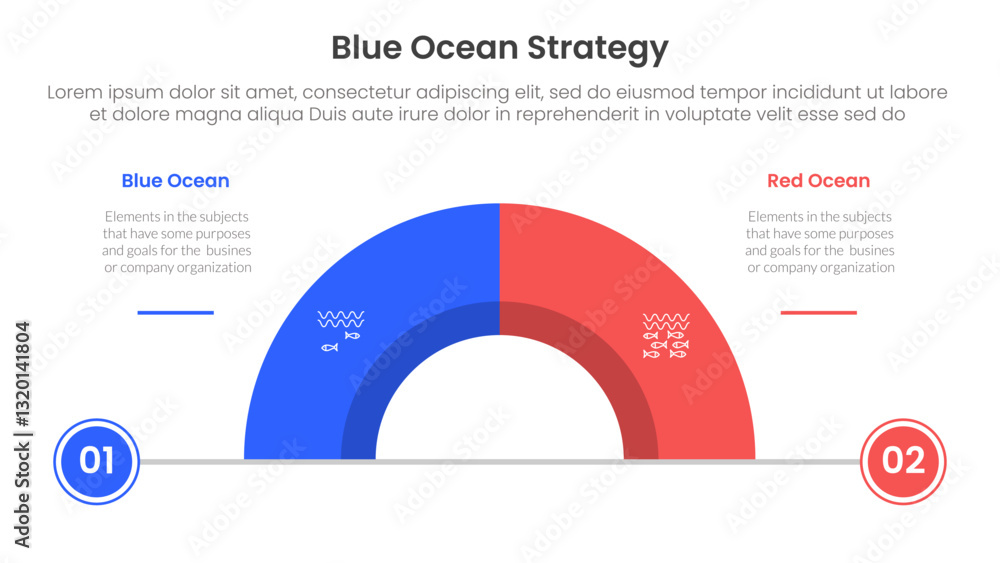 Blue Ocean Strategy

Lorem ipsum dolor sit amet, consectetur adipiscing elit, sed do eiusmod tempor incididunt ut labore et dolore magna aliqua Duis aute irure dolor in reprehenderit in voluptate velit esse sed do

Blue Ocean

Elements in the subjects that have some purposes and goals for the busines or company organization

Red Ocean

Elements in the subjects that have some purposes and goals for the busines or company organization

01

02

Adobe Stock | #1320141804